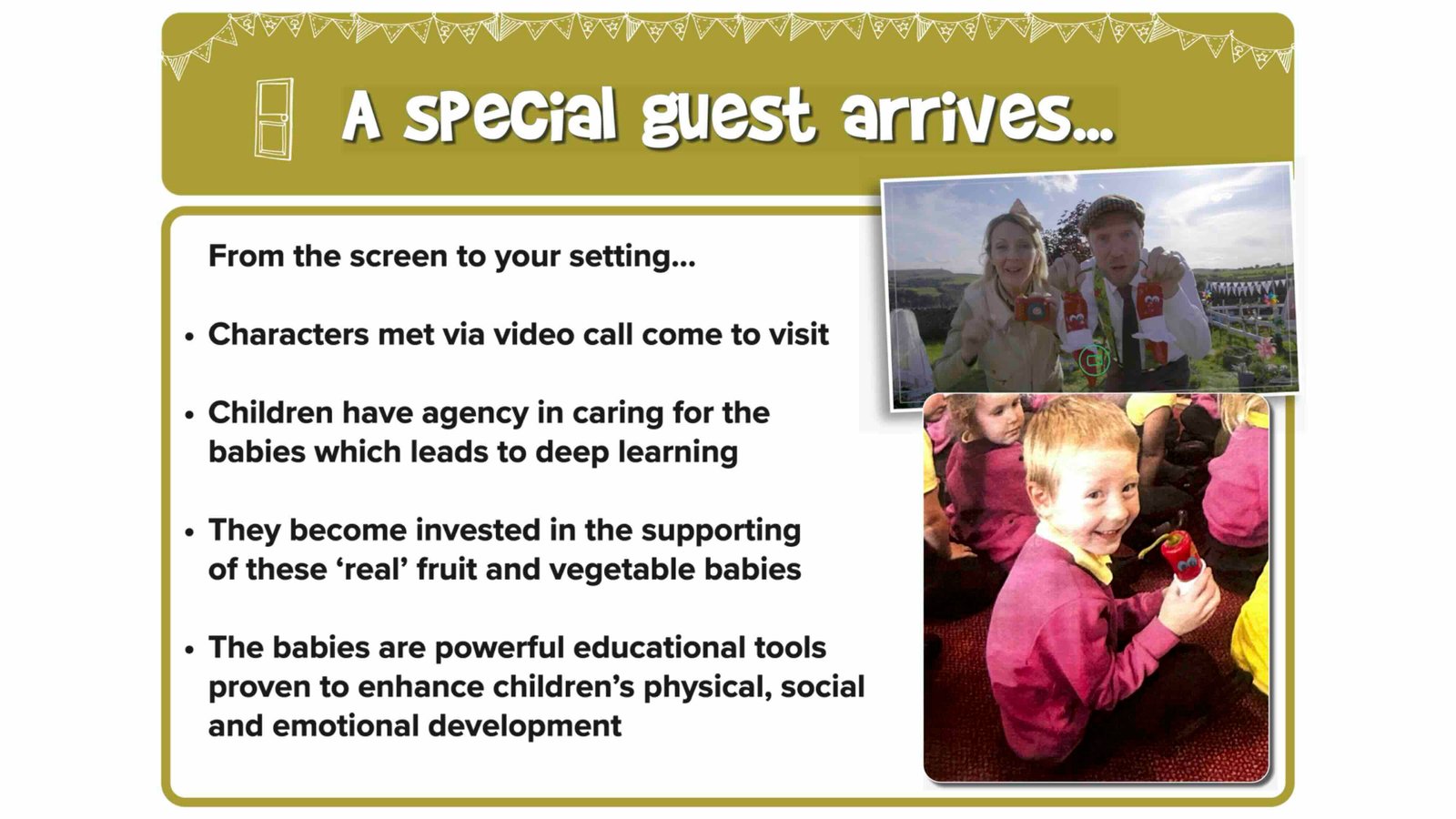 A special guest arrives...

From the screen to your setting...

• Characters met via video call come to visit

• Children have agency in caring for the babies which leads to deep learning

• They become invested in the supporting of these ‘real’ fruit and vegetable babies

• The babies are powerful educational tools proven to enhance children’s physical, social and emotional development